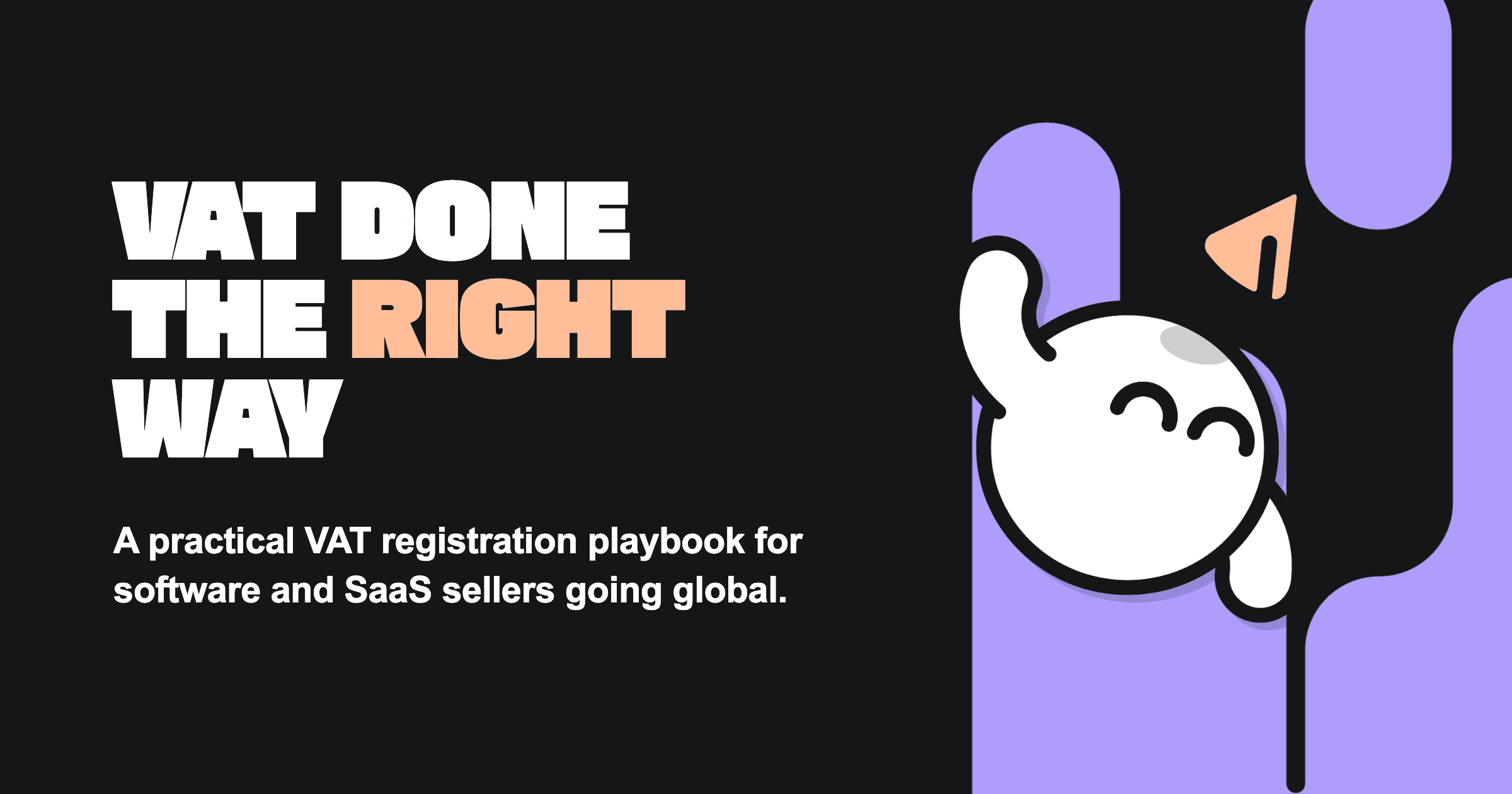 VAT DONE THE RIGHT WAY

A practical VAT registration playbook for software and SaaS sellers going global.